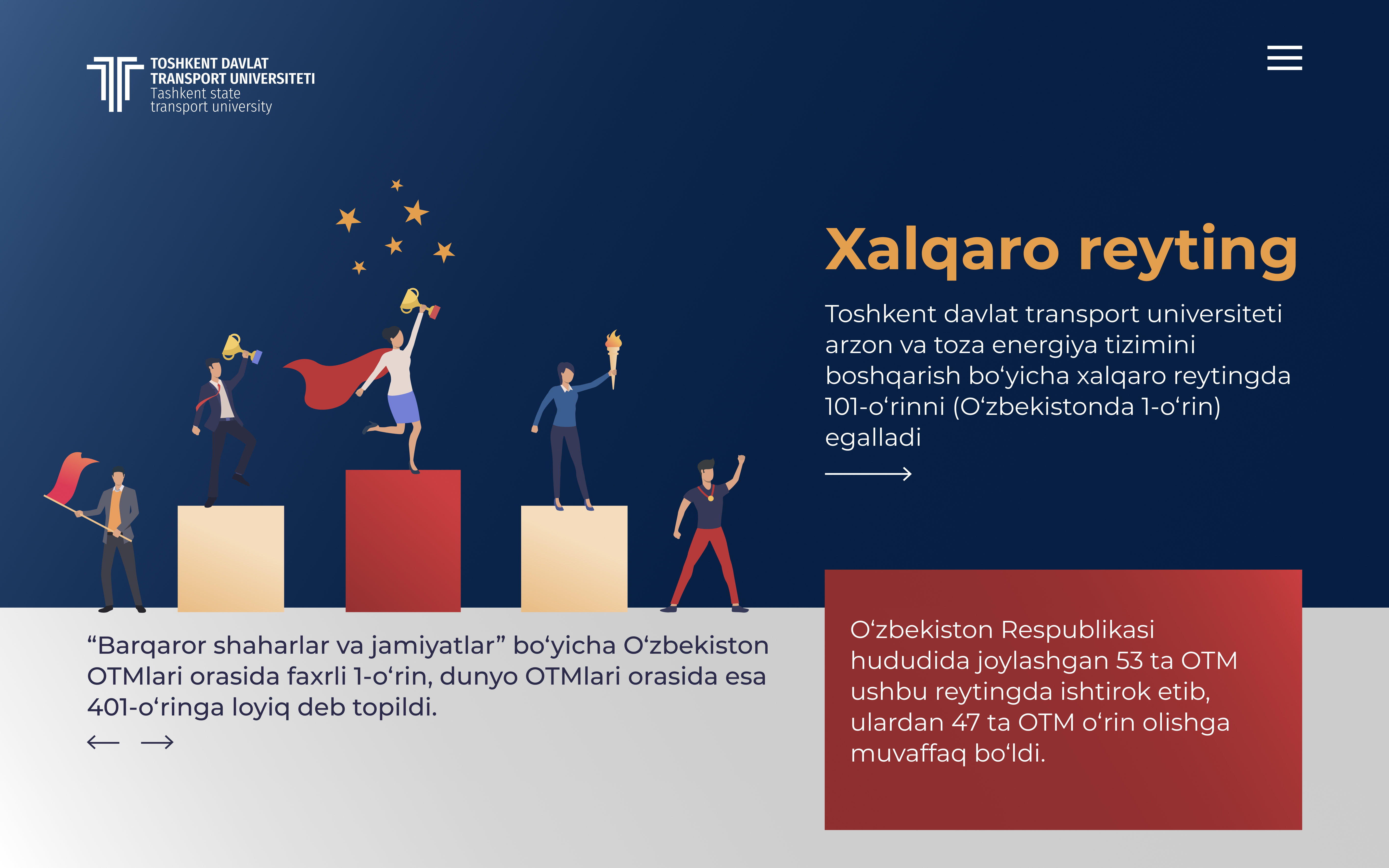 TOSHKENT DAVLAT TRANSPORT UNIVERSITETI
Tashkent state transport university

Xalqaro reyting

Toshkent davlat transport universiteti arzon va toza energiya tizimini boshqarish bo‘yicha xalqaro reytingda 101-o‘rinni (O‘zbekistonda 1-o‘rin) egalladi

“Barqaror shaharlar va jamiyatlar” bo‘yicha O‘zbekiston OTMlari orasida faxrli 1-o‘rin, dunyo OTMlari orasida esa 401-o‘ringa loyiq deb topildi.

O‘zbekiston Respublikasi hududida joylashgan 53 ta OTM ushbu reytingda ishtirok etib, ulardan 47 ta OTM o‘rin olishga muvaffaq bo‘ldi.